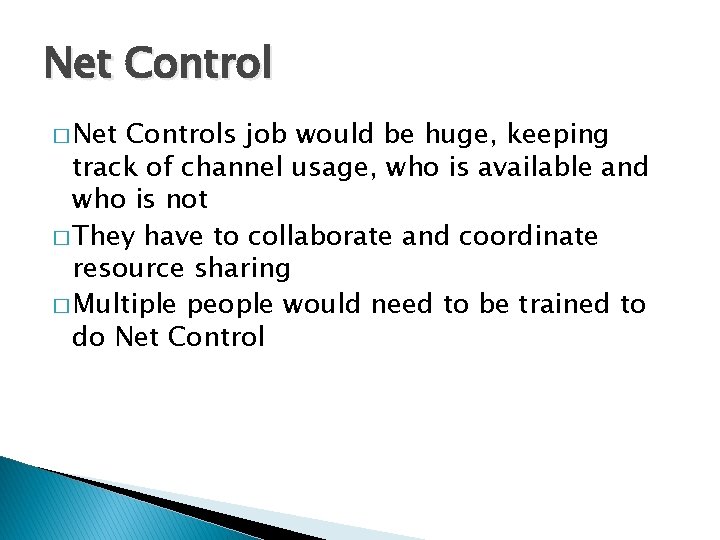 Net Control

□ Net Controls job would be huge, keeping track of channel usage, who is available and who is not

□ They have to collaborate and coordinate resource sharing

□ Multiple people would need to be trained to do Net Control